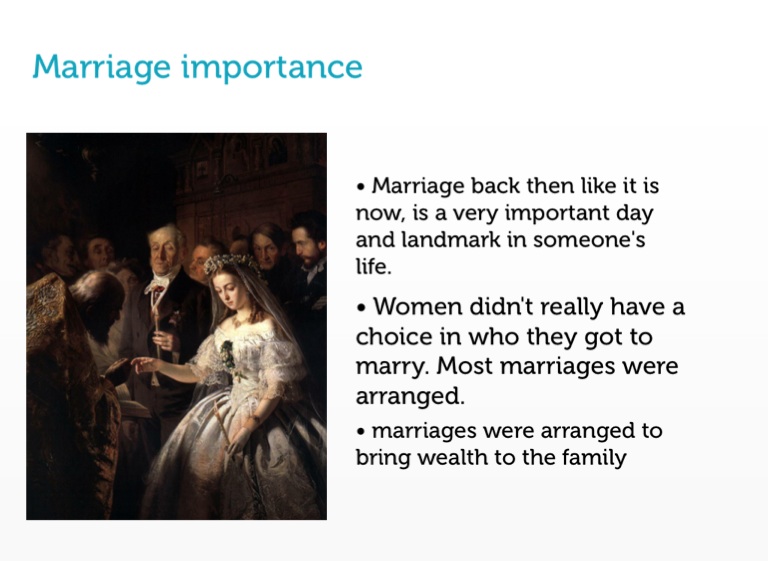 Marriage importance

• Marriage back then like it is now, is a very important day and landmark in someone's life.

• Women didn't really have a choice in who they got to marry. Most marriages were arranged.

• marriages were arranged to bring wealth to the family